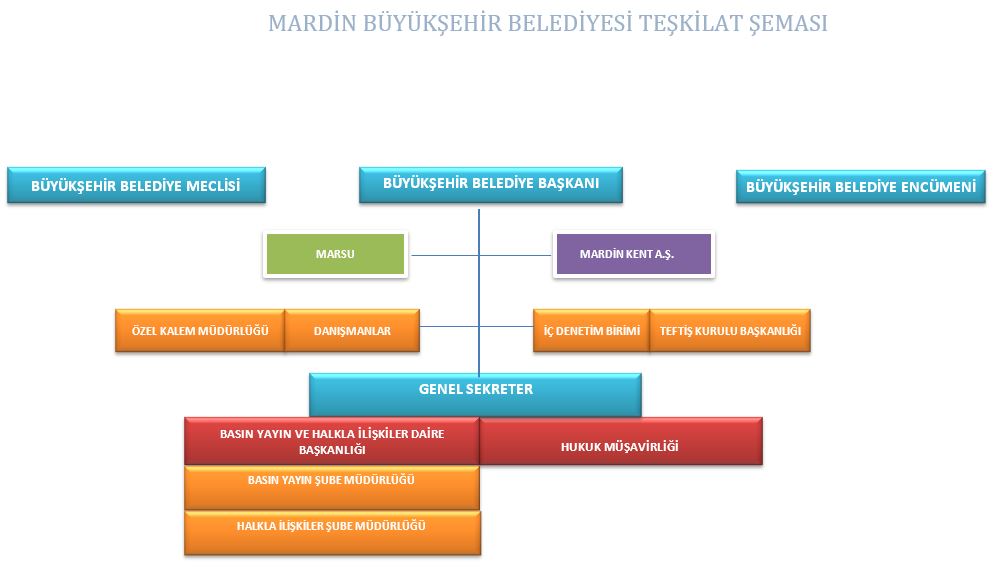 MARDİN BÜYÜKŞEHİR BELEDİYESİ TEŞKİLAT ŞEMASI

BÜYÜKŞEHİR BELEDİYE MECLİSİ

BÜYÜKŞEHİR BELEDİYE BAŞKANI

BÜYÜKŞEHİR BELEDİYE ENCÜMENİ

MARSU

MARDİN KENT A.Ş.

ÖZEL KALEM MÜDÜRLÜĞÜ

DANIŞMANLAR

İÇ DENETİM BİRİMİ

TEFTİŞ KURULU BAŞKANLIĞI

GENEL SEKRETER

BASIN YAYIN VE HALKLA İLİŞKİLER DAİRE BAŞKANLIĞI

HUKUK MÜŞAVİRLİĞİ

BASIN YAYIN ŞUBE MÜDÜRLÜĞÜ

HALKLA İLİŞKİLER ŞUBE MÜDÜRLÜĞÜ